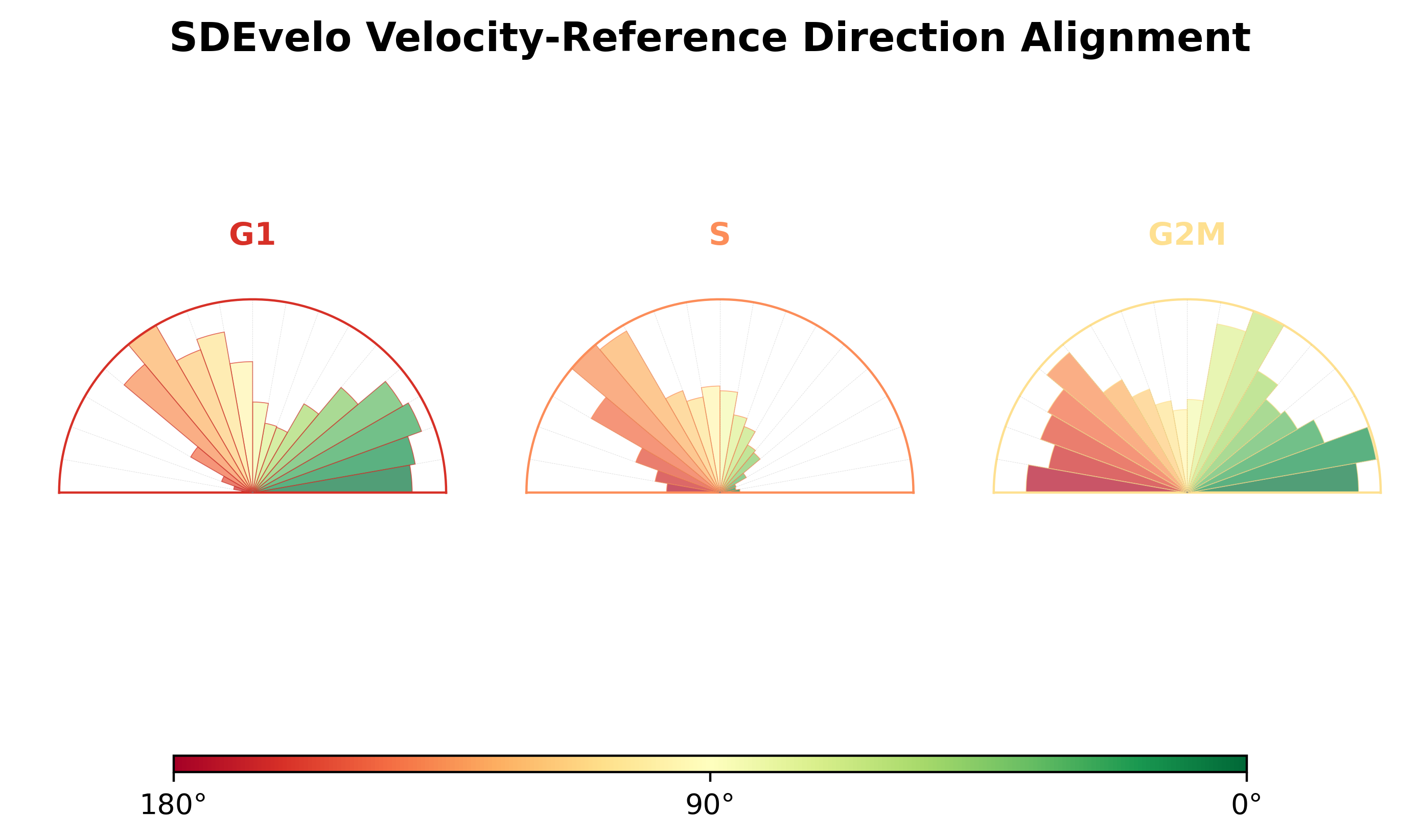 SDEvelo Velocity-Reference Direction Alignment

G1

S

G2M

180°

90°

0°